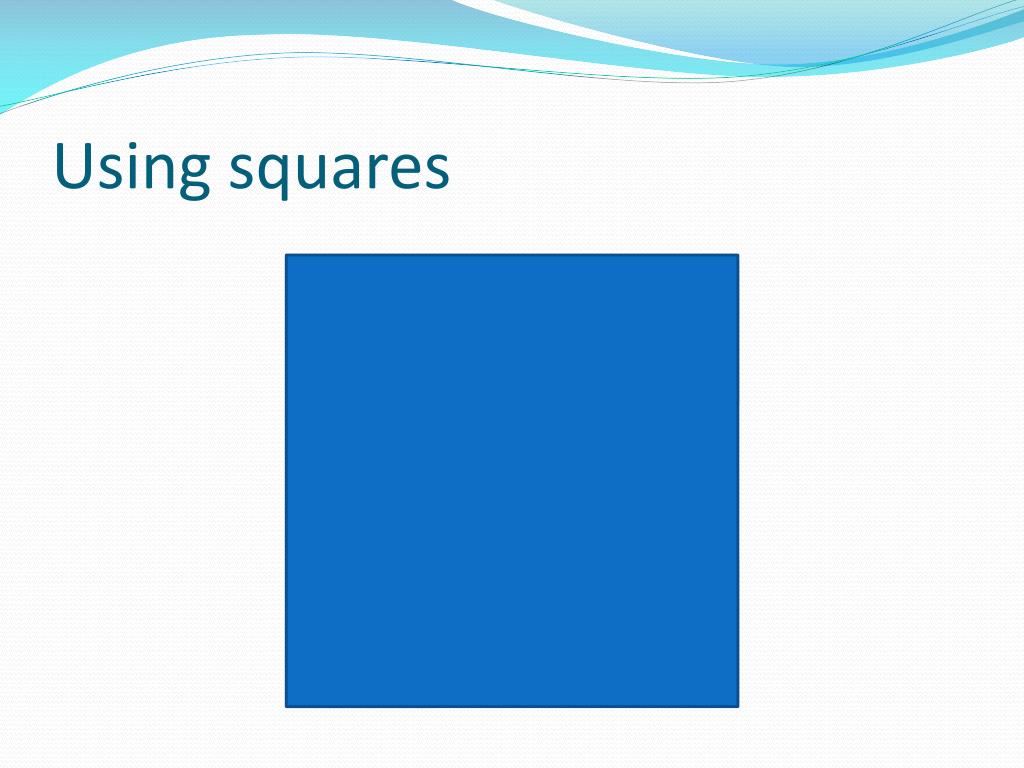 Using squares